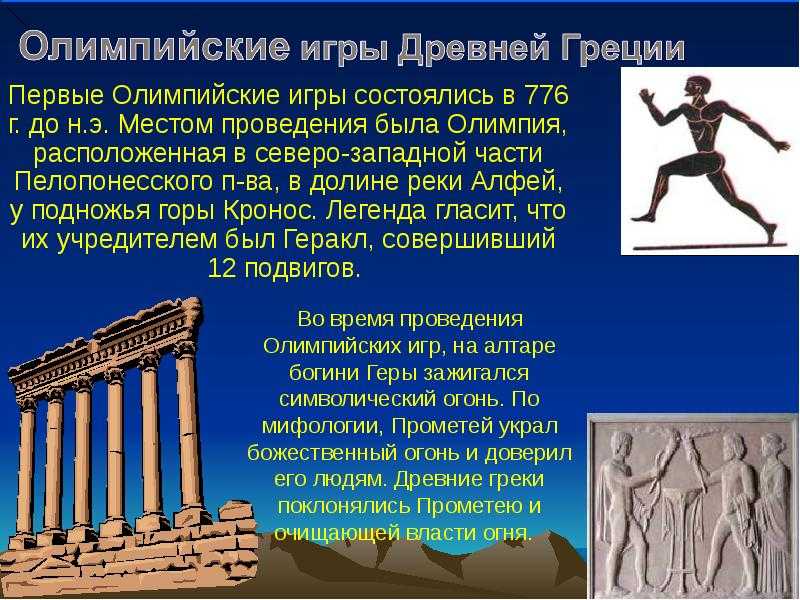 Олимпийские игры Древней Греции

Первые Олимпийские игры состоялись в 776 г. до н.э. Местом проведения была Олимпия, расположенная в северо-западной части Пелопонесского п-ва, в долине реки Алфей, у подножья горы Кронос. Легенда гласит, что их учредителем был Геракл, совершивший 12 подвигов.

Во время проведения Олимпийских игр, на алтаре богини Геры зажигался символический огонь. По мифологии, Прометей украл божественный огонь и доверил его людям. Древние греки поклонялись Прометею и очищающей власти огня.